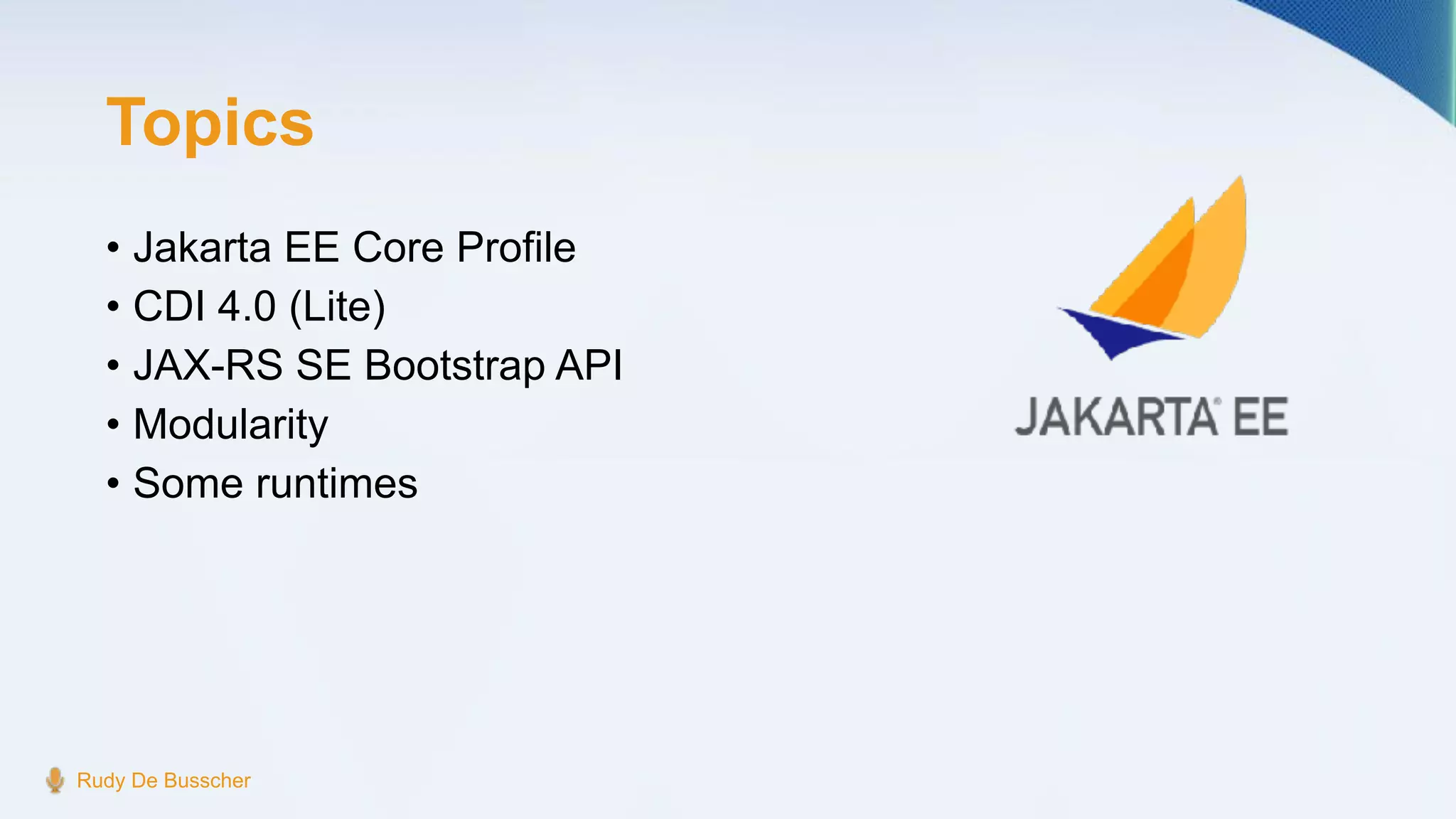 Topics

• Jakarta EE Core Profile
• CDI 4.0 (Lite)
• JAX-RS SE Bootstrap API
• Modularity
• Some runtimes

JAKARTA EE

Rudy De Busscher